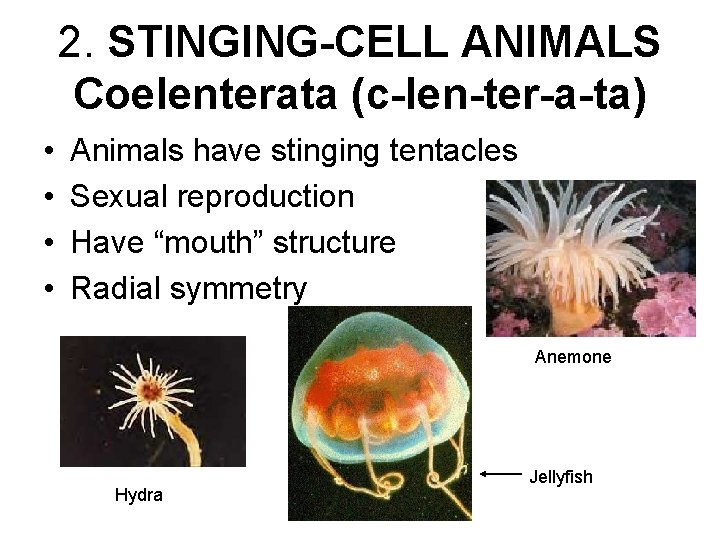 2. STINGING-CELL ANIMALS
Coelenterata (c-len-ter-a-ta)

• Animals have stinging tentacles
• Sexual reproduction
• Have “mouth” structure
• Radial symmetry

Anemone

Hydra

Jellyfish